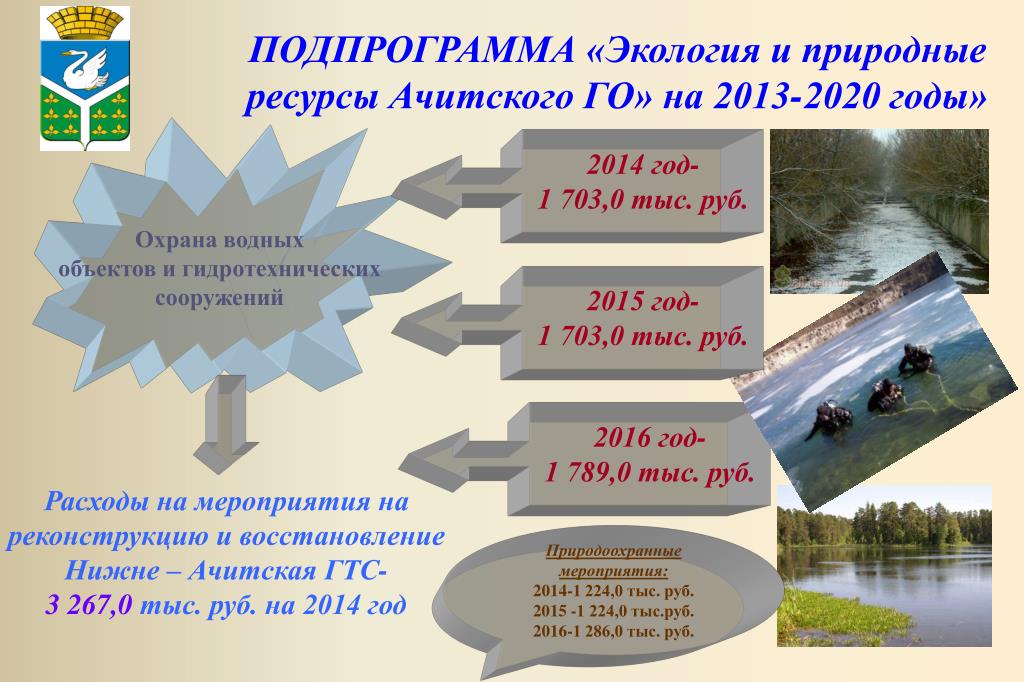 ПОДПРОГРАММА «Экология и природные ресурсы Ачитского ГО» на 2013-2020 годы»

Охрана водных объектов и гидротехнических сооружений

2014 год-
1 703,0 тыс. руб.

2015 год-
1 703,0 тыс. руб.

2016 год-
1 789,0 тыс. руб.

Расходы на мероприятия на реконструкцию и восстановление Нижне – Ачитская ГТС-
3 267,0 тыс. руб. на 2014 год

Природоохранные мероприятия:
2014-1 224,0 тыс. руб.
2015 -1 224,0 тыс.руб.
2016-1 286,0 тыс. руб.